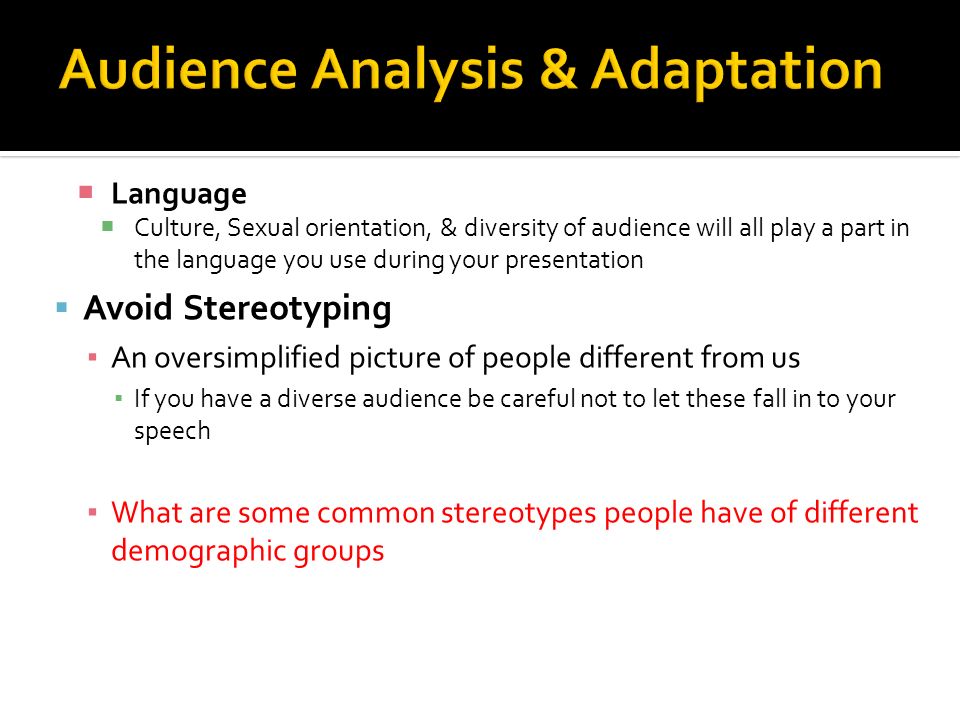 Audience Analysis & Adaptation

Language

Culture, Sexual orientation, & diversity of audience will all play a part in the language you use during your presentation

Avoid Stereotyping

An oversimplified picture of people different from us

If you have a diverse audience be careful not to let these fall in to your speech

What are some common stereotypes people have of different demographic groups